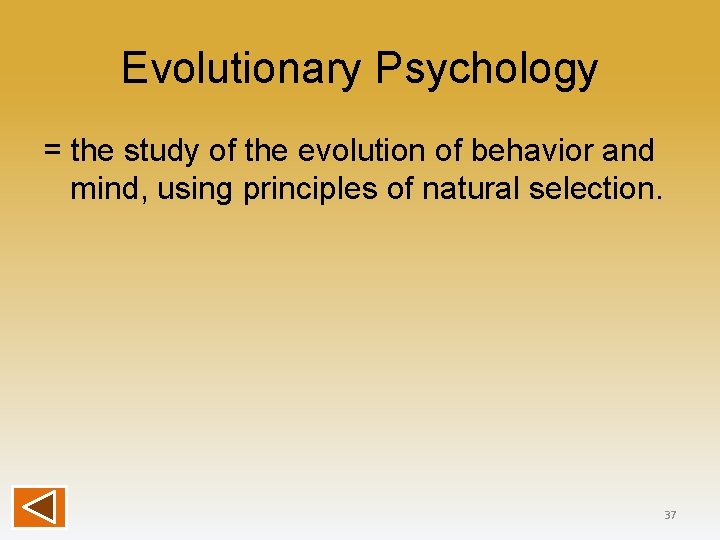 Evolutionary Psychology

= the study of the evolution of behavior and mind, using principles of natural selection.

37